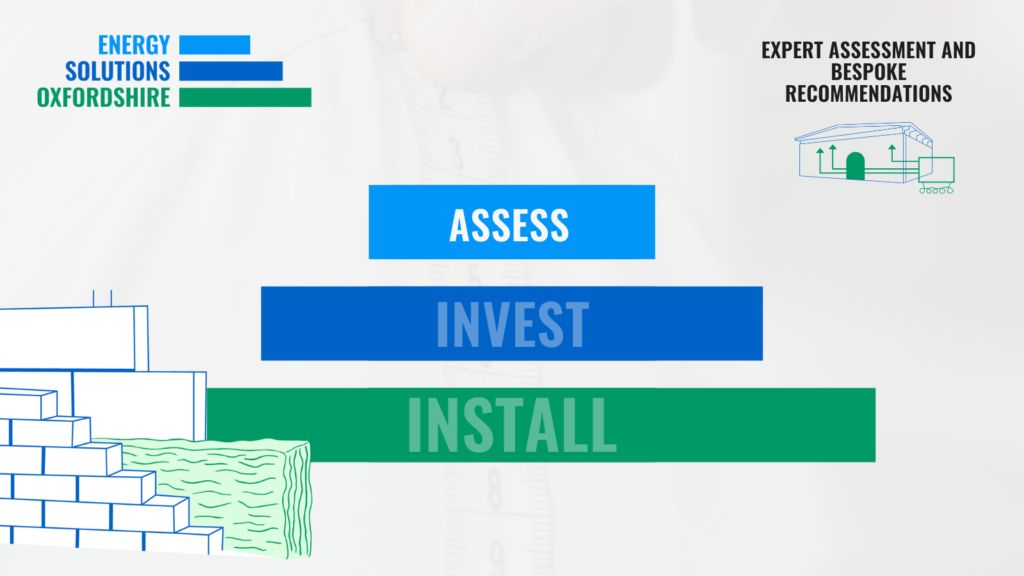 ENERGY
SOLUTIONS
OXFORDSHIRE

EXPERT ASSESSMENT AND BESPOKE RECOMMENDATIONS

ASSESS

INVEST

INSTALL